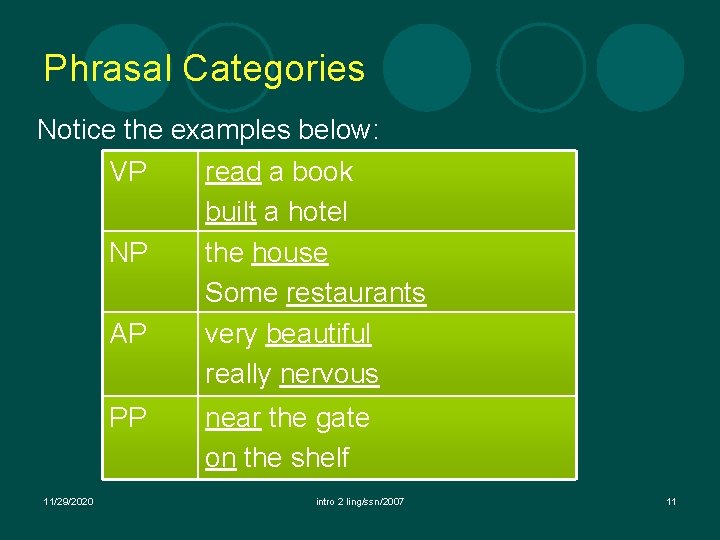 Phrasal Categories

Notice the examples below:

| VP | read a book built a hotel |
|---|---|
| NP | the house Some restaurants |
| AP | very beautiful really nervous |
| PP | near the gate on the shelf |

11/29/2020 intro 2 ling/ssn/2007 11